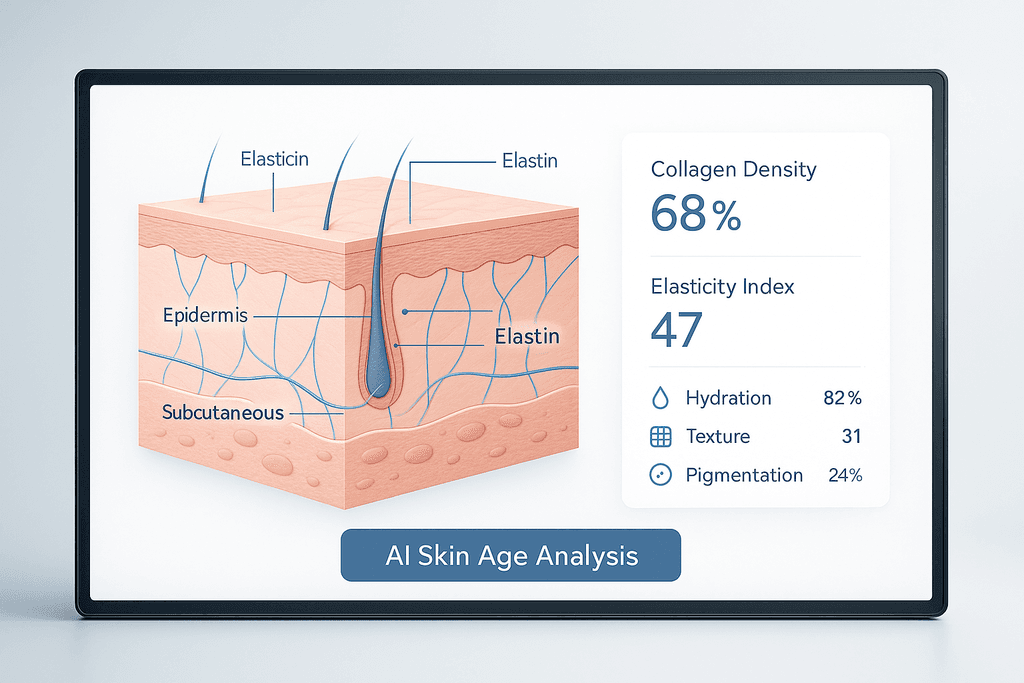 Elasticin

Elastin

Epidermis

Elastin

Subcutaneous

Collagen Density
68%

Elasticity Index
47

Hydration 82%

Texture 31

Pigmentation 24%

AI Skin Age Analysis